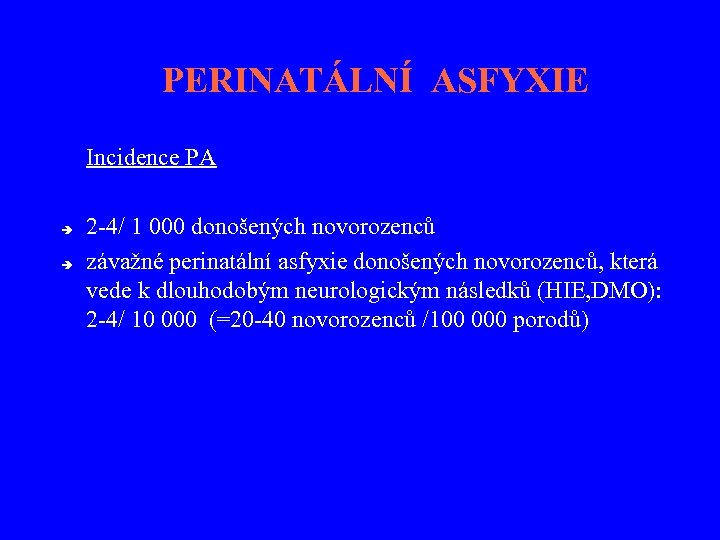 PERINATÁLNÍ ASFYXIE

Incidence PA

➔ 2-4/ 1 000 donošených novorozenců

➔ závažné perinatální asfyxie donošených novorozenců, která vede k dlouhodobým neurologickým následků (HIE,DMO): 2-4/ 10 000 (=20-40 novorozenců /100 000 porodů)